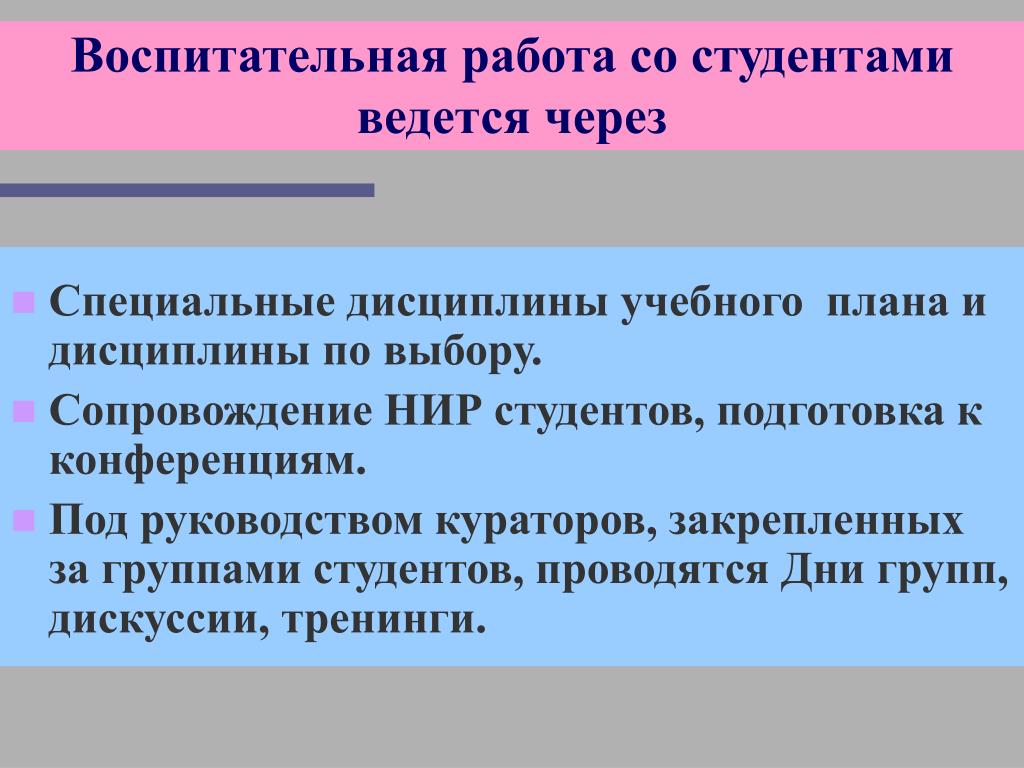 Воспитательная работа со студентами ведется через

Специальные дисциплины учебного плана и дисциплины по выбору.

Сопровождение НИР студентов, подготовка к конференциям.

Под руководством кураторов, закрепленных за группами студентов, проводятся Дни групп, дискуссии, тренинги.